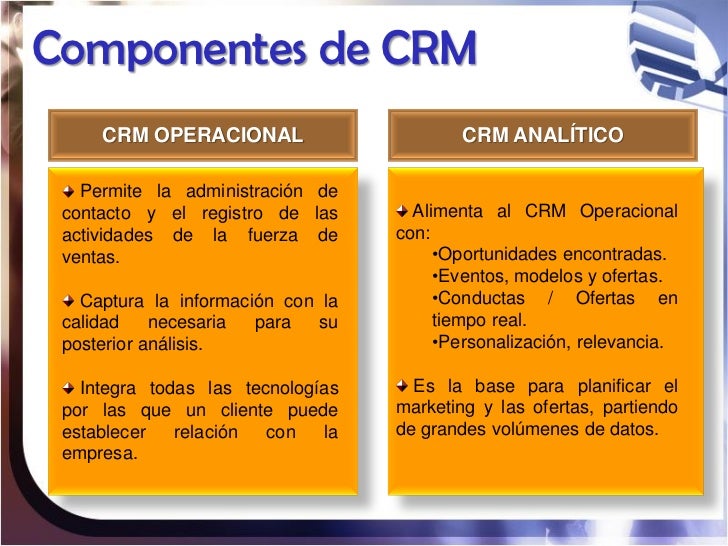 Componentes de CRM

CRM OPERACIONAL

Permite la administración de contacto y el registro de las actividades de la fuerza de ventas.

Captura la información con la calidad necesaria para su posterior análisis.

Integra todas las tecnologías por las que un cliente puede establecer relación con la empresa.

CRM ANALÍTICO

Alimenta al CRM Operacional con:
•Oportunidades encontradas.
•Eventos, modelos y ofertas.
•Conductas / Ofertas en tiempo real.
•Personalización, relevancia.

Es la base para planificar el marketing y las ofertas, partiendo de grandes volúmenes de datos.